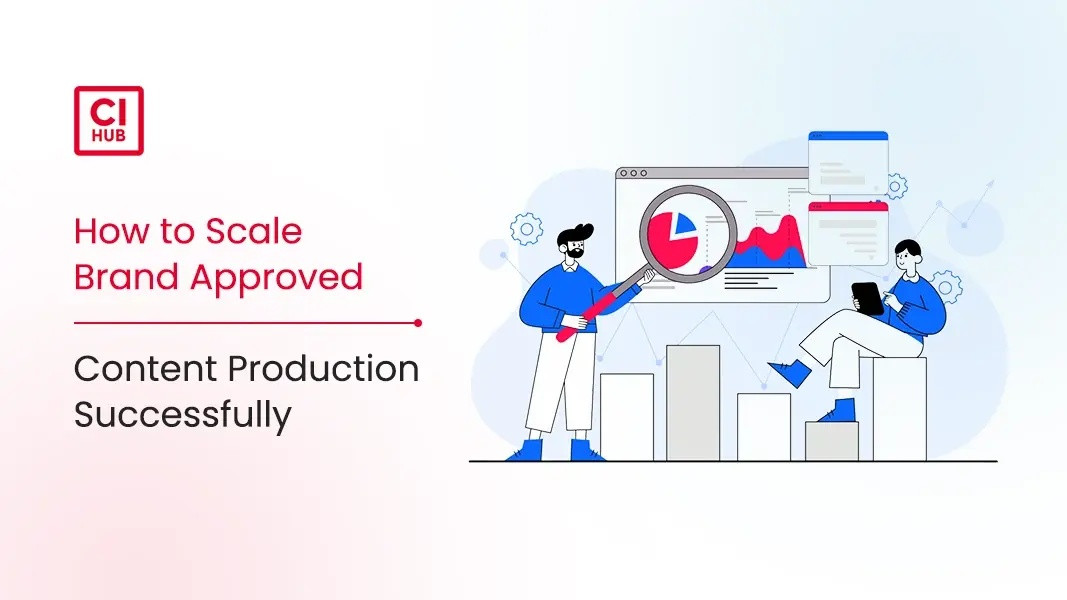 CI
HUB

How to Scale Brand Approved

Content Production Successfully